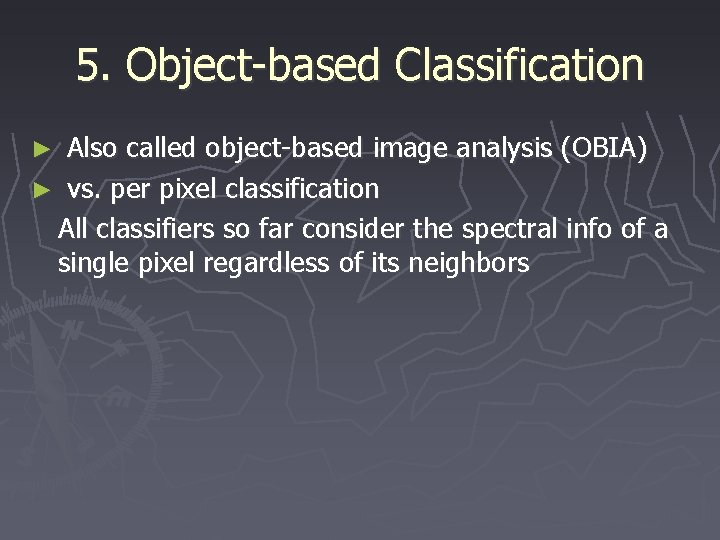 5. Object-based Classification

► Also called object-based image analysis (OBIA)
► vs. per pixel classification

All classifiers so far consider the spectral info of a single pixel regardless of its neighbors